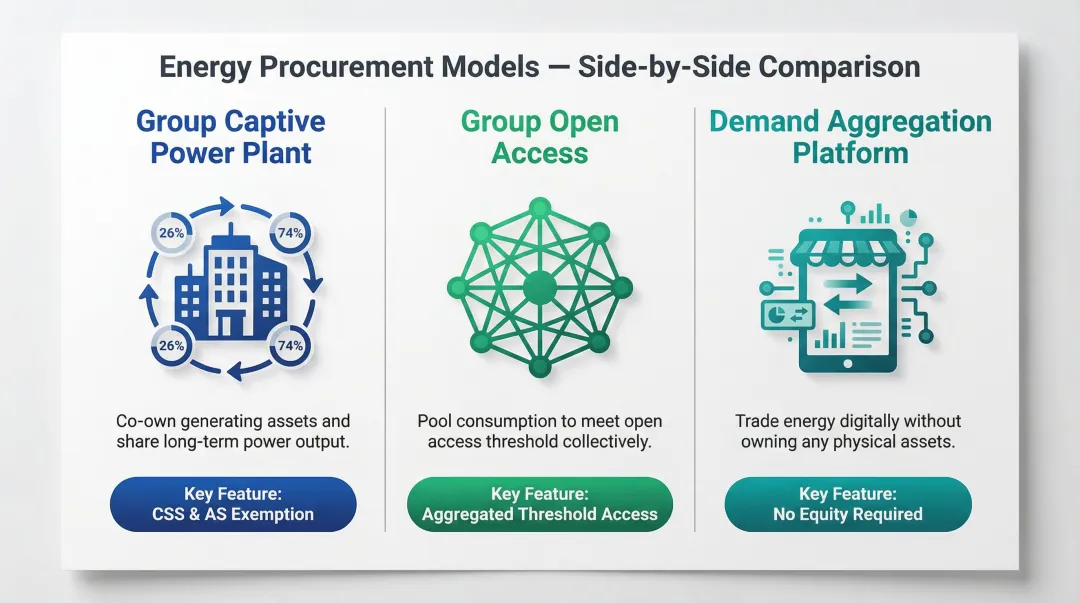 Energy Procurement Models — Side-by-Side Comparison

Group Captive Power Plant

26%
74%
26%
74%

Co-own generating assets and share long-term power output.

Key Feature:
CSS & AS Exemption

Group Open Access

Pool consumption to meet open access threshold collectively.

Key Feature:
Aggregated Threshold Access

Demand Aggregation Platform

Trade energy digitally without owning any physical assets.

Key Feature:
No Equity Required